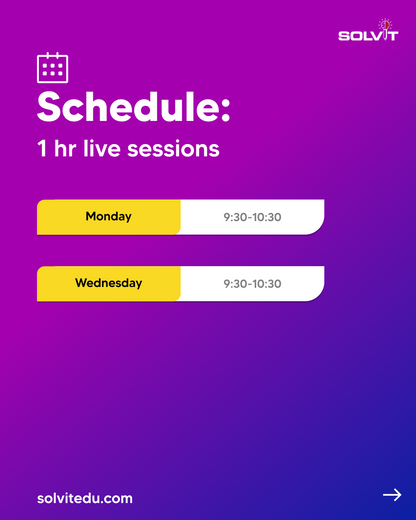 SOLVIT

Schedule:

1 hr live sessions

| Monday | 9:30-10:30 |
|---|---|
| Wednesday | 9:30-10:30 |

solvitedu.com